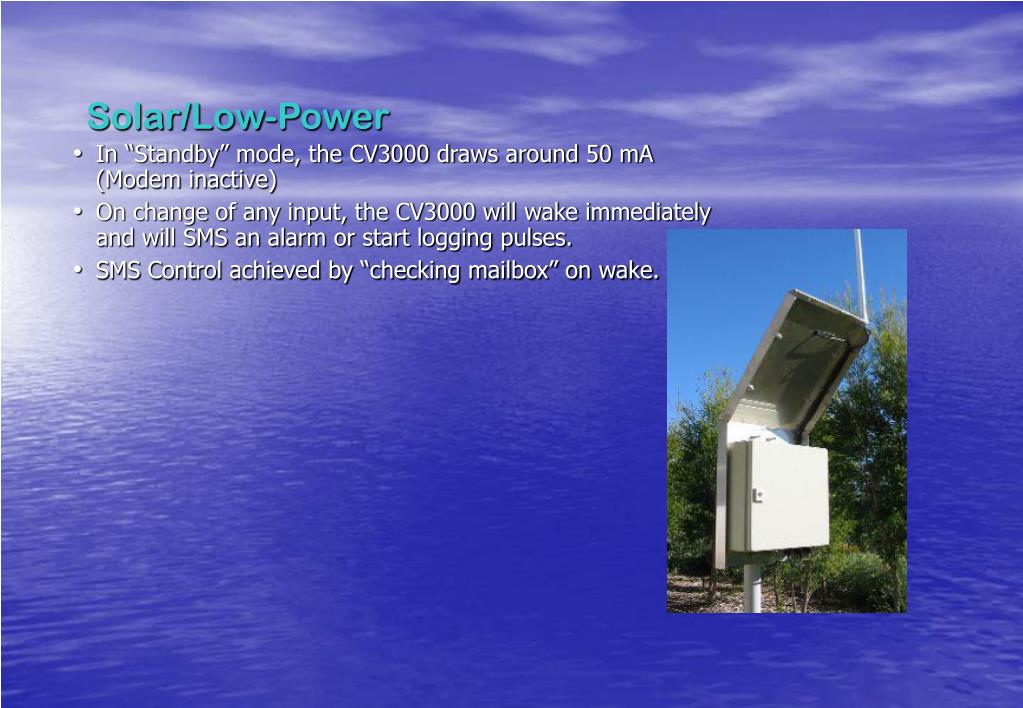 Solar/Low-Power

• In “Standby” mode, the CV3000 draws around 50 mA (Modem inactive)
• On change of any input, the CV3000 will wake immediately and will SMS an alarm or start logging pulses.
• SMS Control achieved by “checking mailbox” on wake.